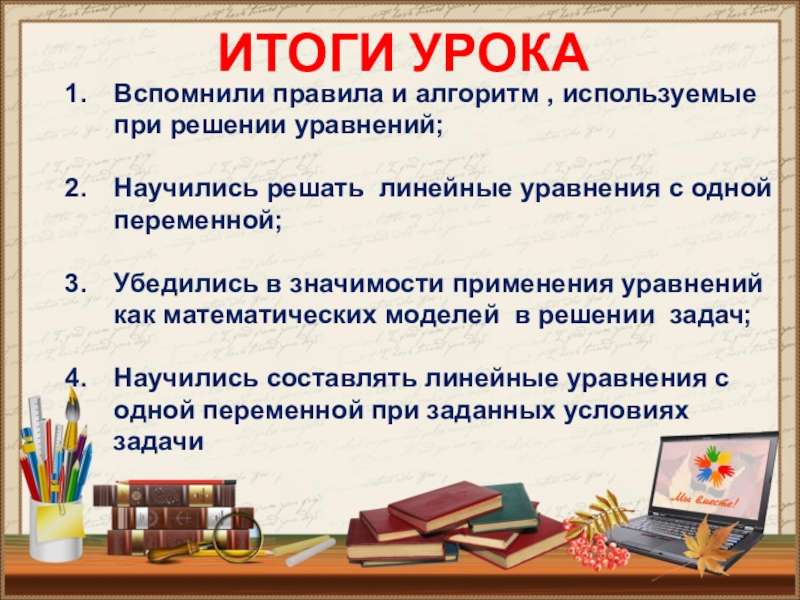 ИТОГИ УРОКА

1. Вспомнили правила и алгоритм , используемые при решении уравнений;

2. Научились решать линейные уравнения с одной переменной;

3. Убедились в значимости применения уравнений как математических моделей в решении задач;

4. Научились составлять линейные уравнения с одной переменной при заданных условиях задачи

Мы вместе!